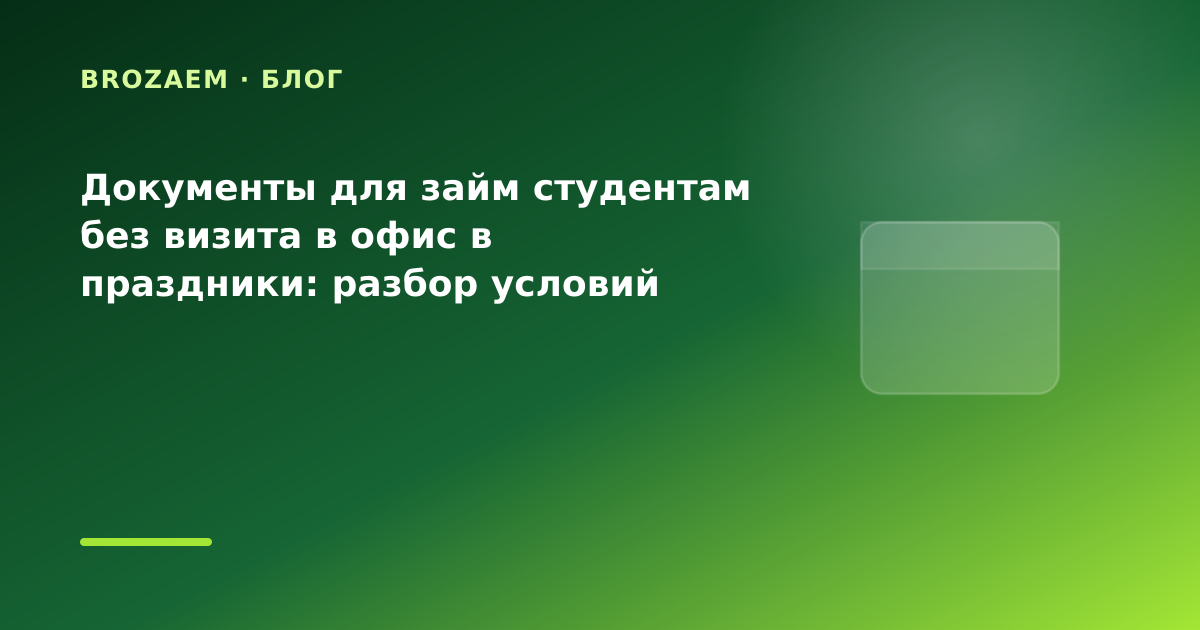 BROZAEM · БЛОГ

Документы для займ студентам без визита в офис в праздники: разбор условий